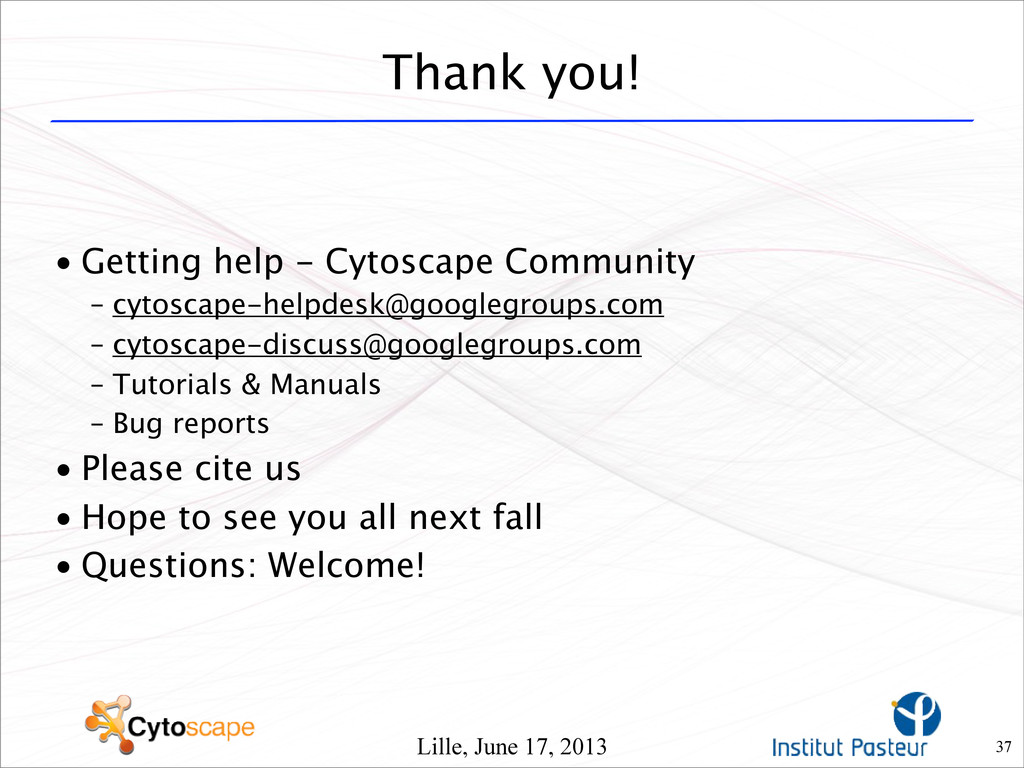 Thank you!

• Getting help - Cytoscape Community
– cytoscape-helpdesk@googlegroups.com
– cytoscape-discuss@googlegroups.com
– Tutorials & Manuals
– Bug reports
• Please cite us
• Hope to see you all next fall
• Questions: Welcome!

Cytoscape

Lille, June 17, 2013

Institut Pasteur

37